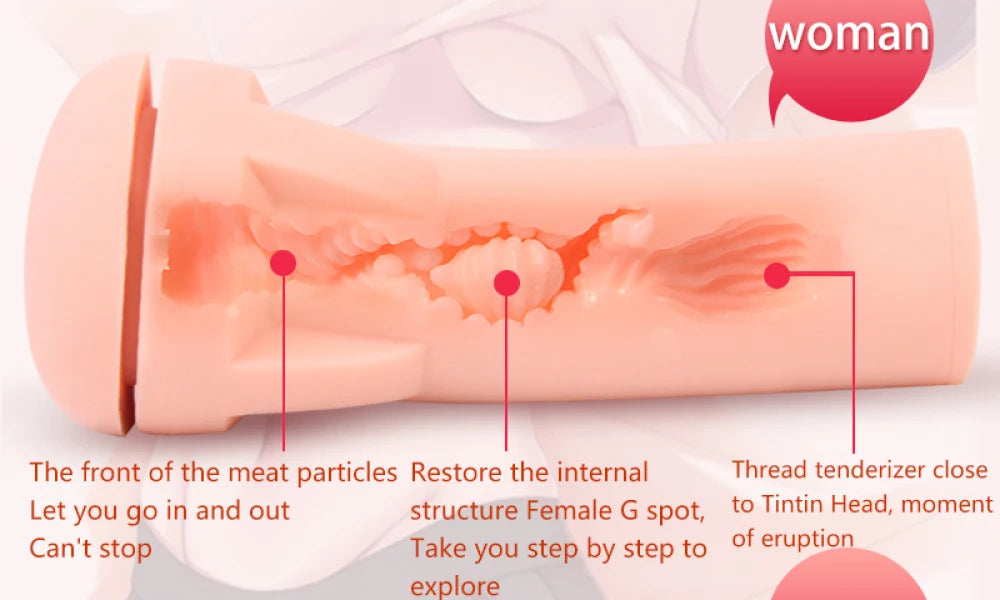 woman

The front of the meat particles Let you go in and out Can't stop

Restore the internal structure Female G spot, Take you step by step to explore

Thread tenderizer close to Tintin Head, moment of eruption